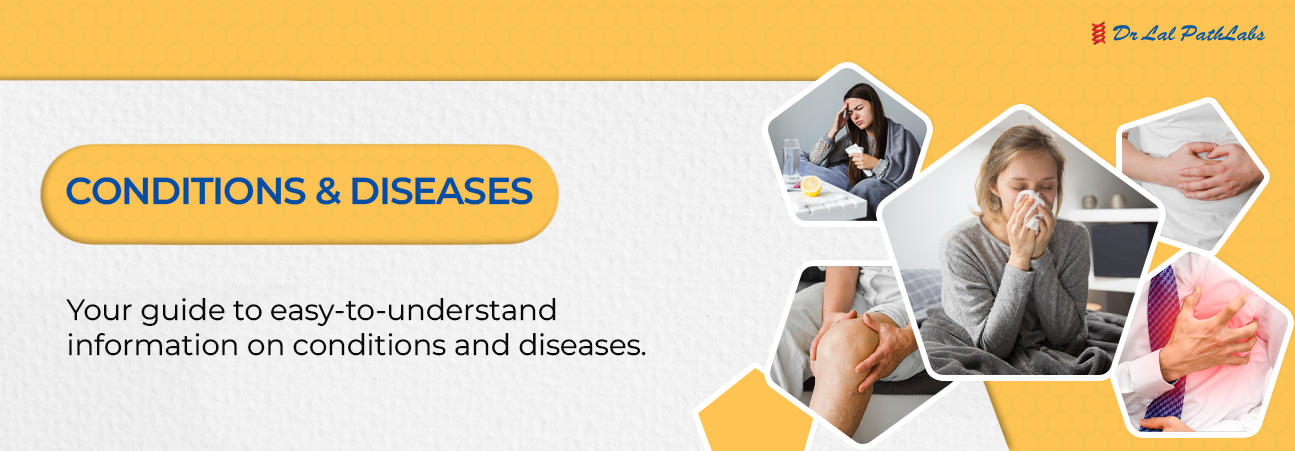 Dr Lal PathLabs

CONDITIONS & DISEASES

Your guide to easy-to-understand information on conditions and diseases.